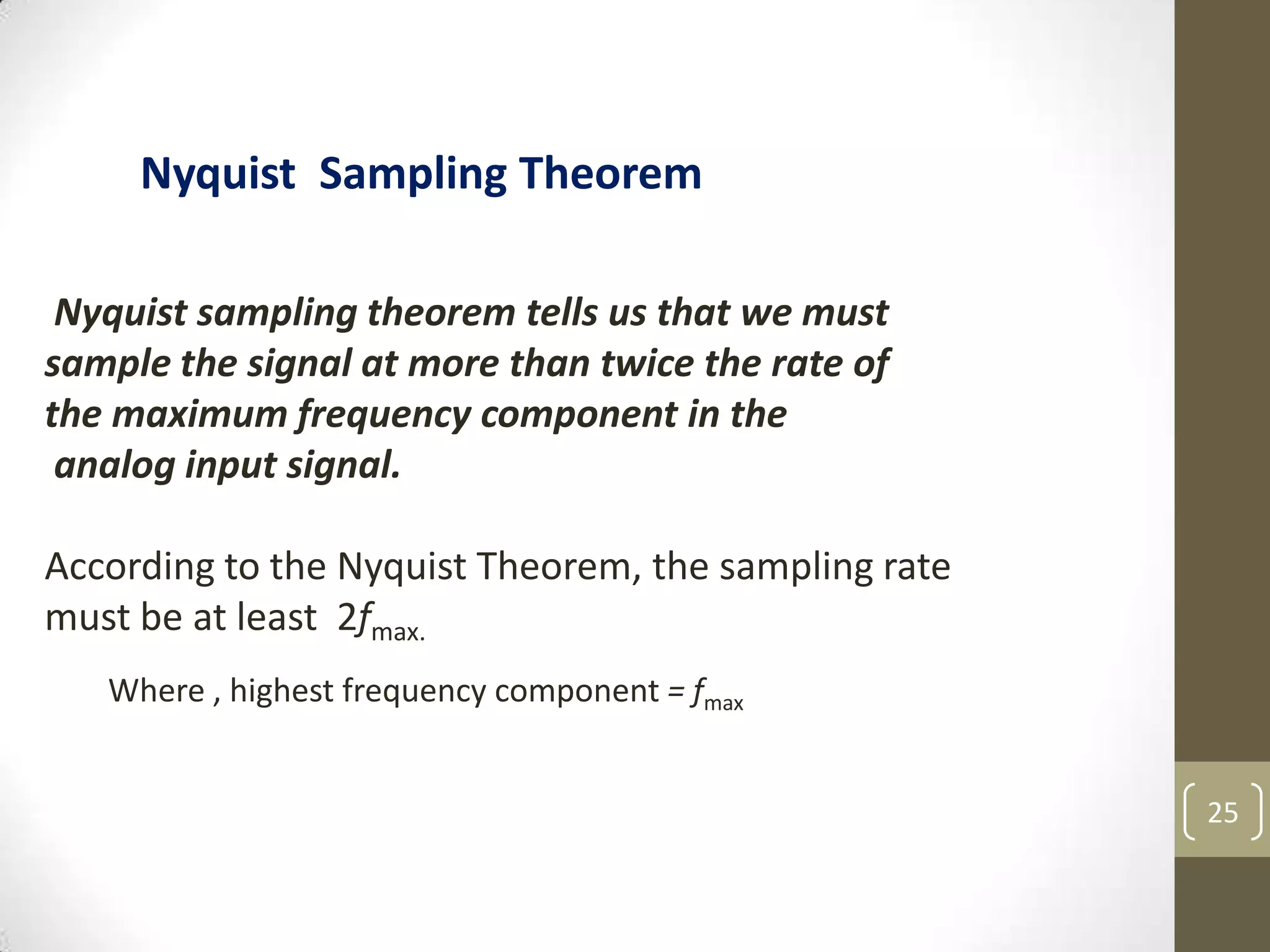 Nyquist Sampling Theorem

Nyquist sampling theorem tells us that we must sample the signal at more than twice the rate of the maximum frequency component in the analog input signal.

According to the Nyquist Theorem, the sampling rate must be at least $2f_{max.}$

Where , highest frequency component = $f_{max}$

25